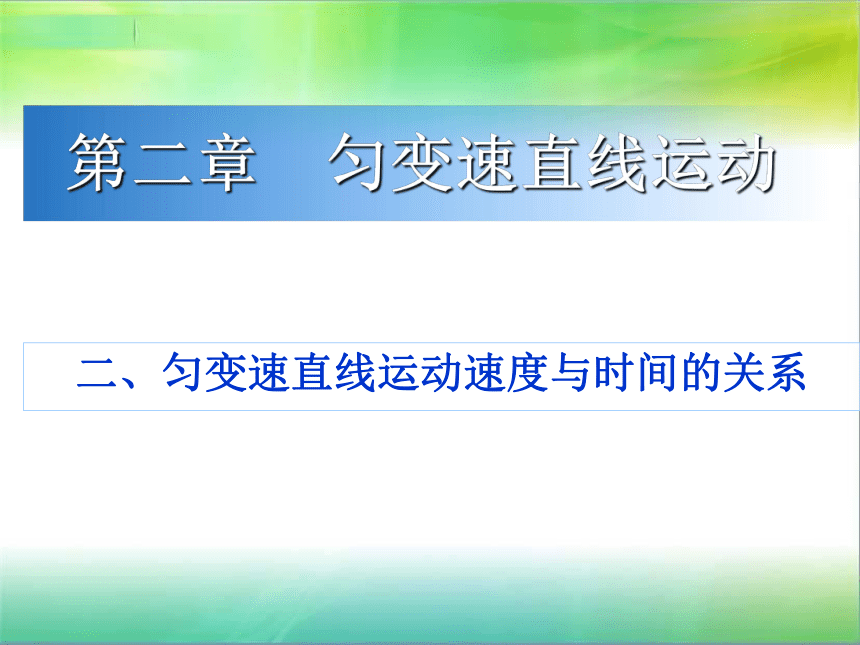 第二章　匀变速直线运动

二、匀变速直线运动速度与时间的关系